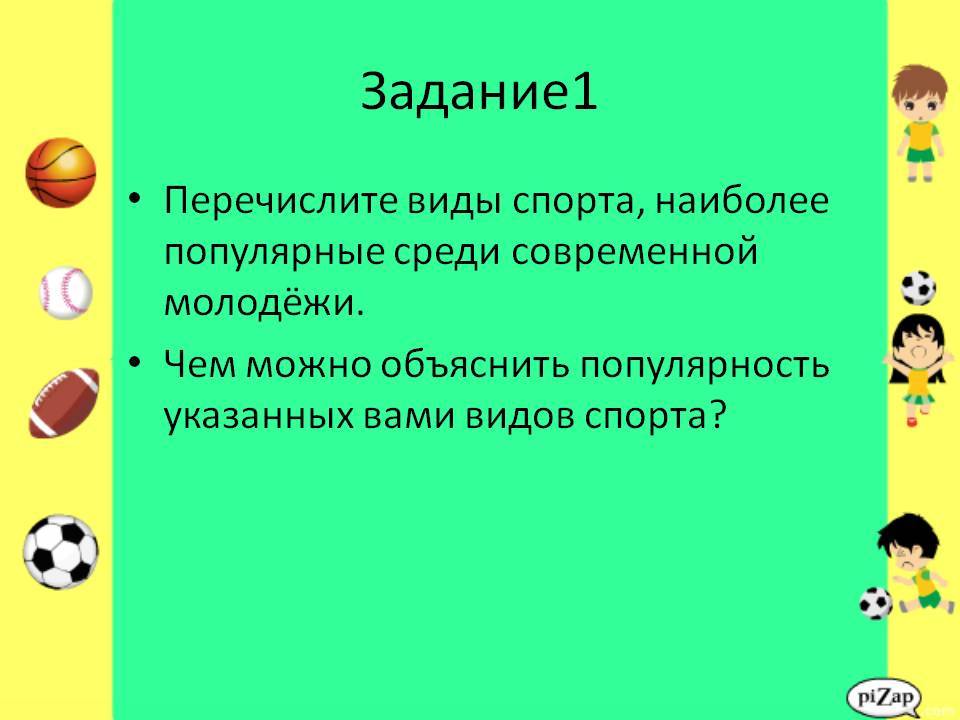 Задание1

• Перечислите виды спорта, наиболее популярные среди современной молодёжи.

• Чем можно объяснить популярность указанных вами видов спорта?

piZap